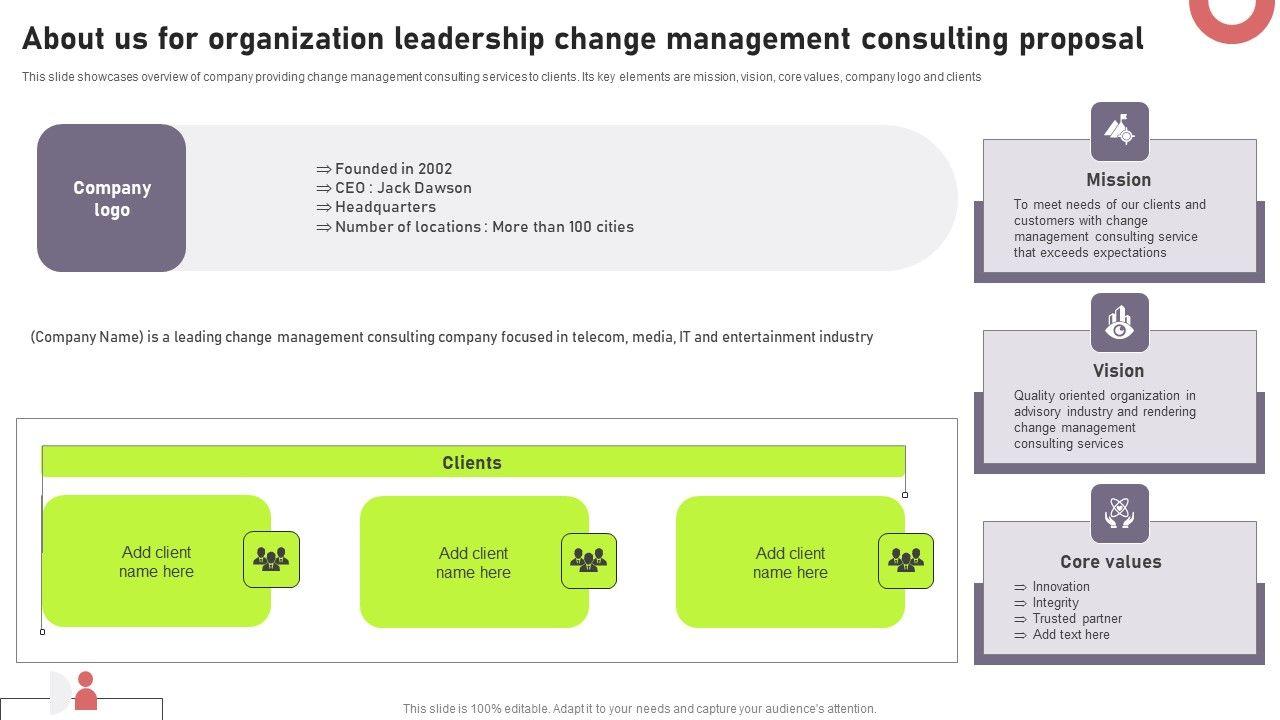 About us for organization leadership change management consulting proposal

This slide showcases overview of company providing change management consulting services to clients. Its key elements are mission, vision, core values, company logo and clients

Company logo

⇒ Founded in 2002
⇒ CEO : Jack Dawson
⇒ Headquarters
⇒ Number of locations : More than 100 cities

(Company Name) is a leading change management consulting company focused in telecom, media, IT and entertainment industry

Clients

Add client name here

Add client name here

Add client name here

Mission

To meet needs of our clients and customers with change management consulting service that exceeds expectations

Vision

Quality oriented organization in advisory industry and rendering change management consulting services

Core values

⇒ Innovation
⇒ Integrity
⇒ Trusted partner
⇒ Add text here

This slide is 100% editable. Adapt it to your needs and capture your audience's attention.